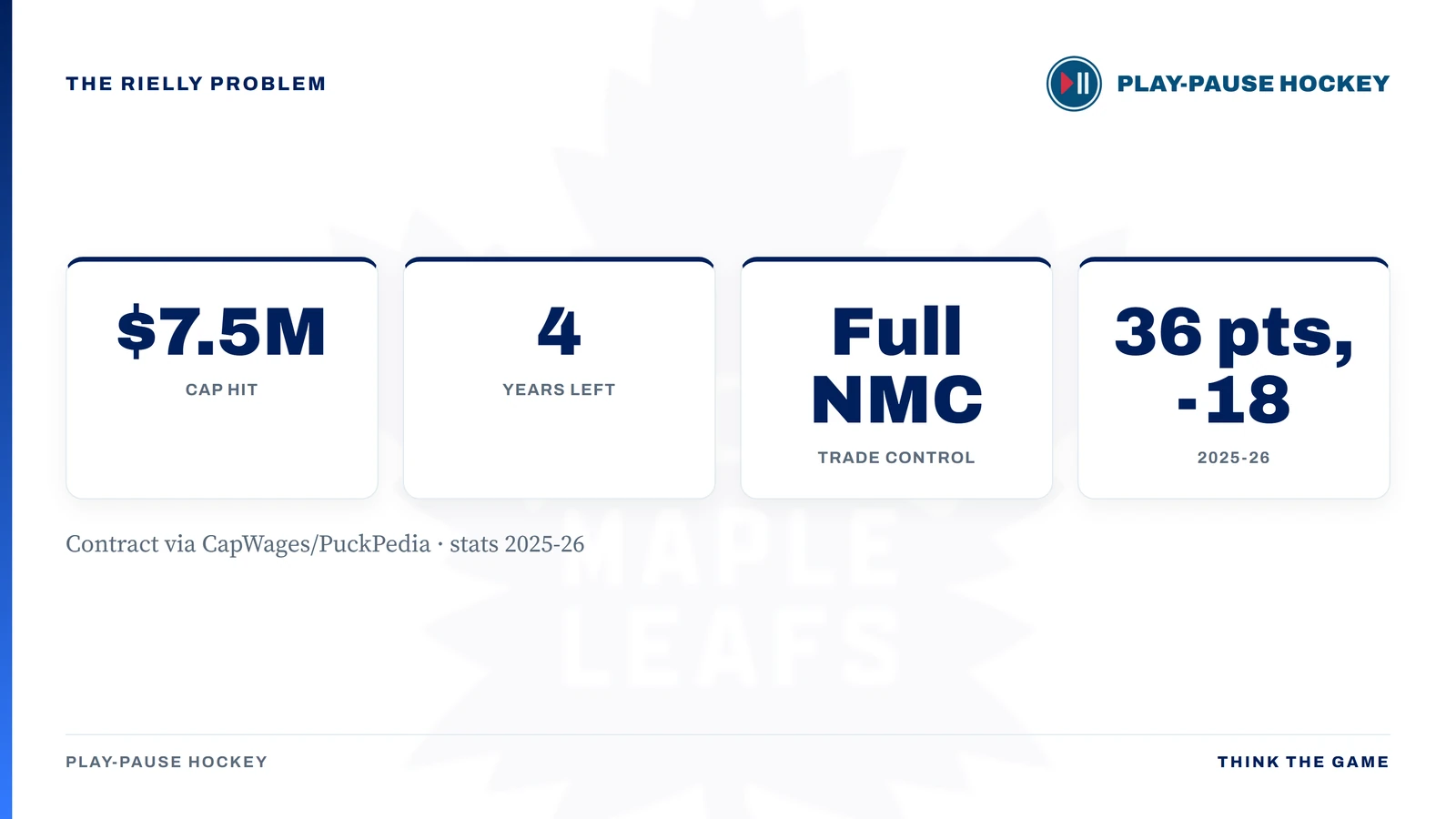 THE RIELLY PROBLEM

PLAY-PAUSE HOCKEY

$7.5M
CAP HIT

4
YEARS LEFT

Full NMC
TRADE CONTROL

36 pts, -18
2025-26

Contract via CapWages/PuckPedia · stats 2025-26

MAPLE LEAFS

PLAY-PAUSE HOCKEY

THINK THE GAME